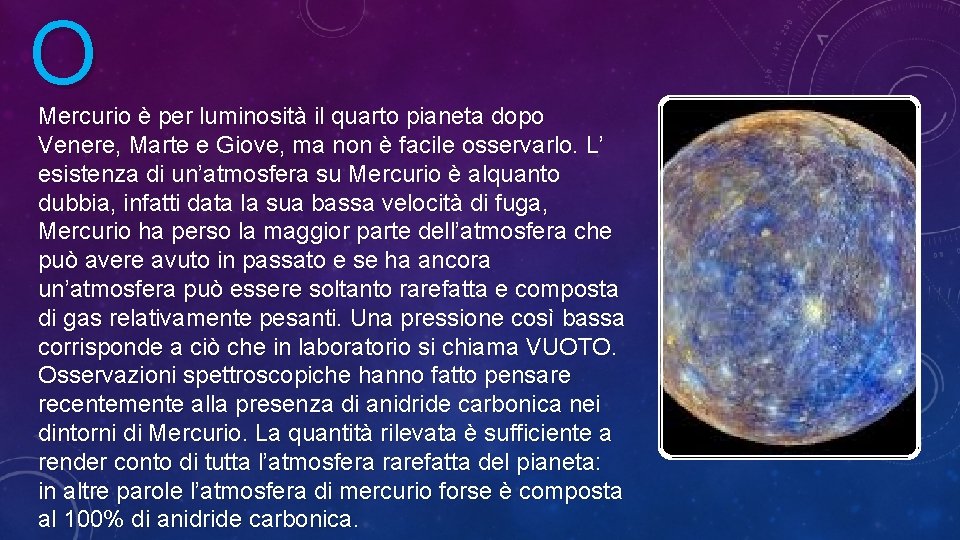 O

Mercurio è per luminosità il quarto pianeta dopo Venere, Marte e Giove, ma non è facile osservarlo. L’ esistenza di un’atmosfera su Mercurio è alquanto dubbia, infatti data la sua bassa velocità di fuga, Mercurio ha perso la maggior parte dell’atmosfera che può avere avuto in passato e se ha ancora un’atmosfera può essere soltanto rarefatta e composta di gas relativamente pesanti. Una pressione così bassa corrisponde a ciò che in laboratorio si chiama VUOTO. Osservazioni spettroscopiche hanno fatto pensare recentemente alla presenza di anidride carbonica nei dintorni di Mercurio. La quantità rilevata è sufficiente a render conto di tutta l’atmosfera rarefatta del pianeta: in altre parole l’atmosfera di mercurio forse è composta al 100% di anidride carbonica.